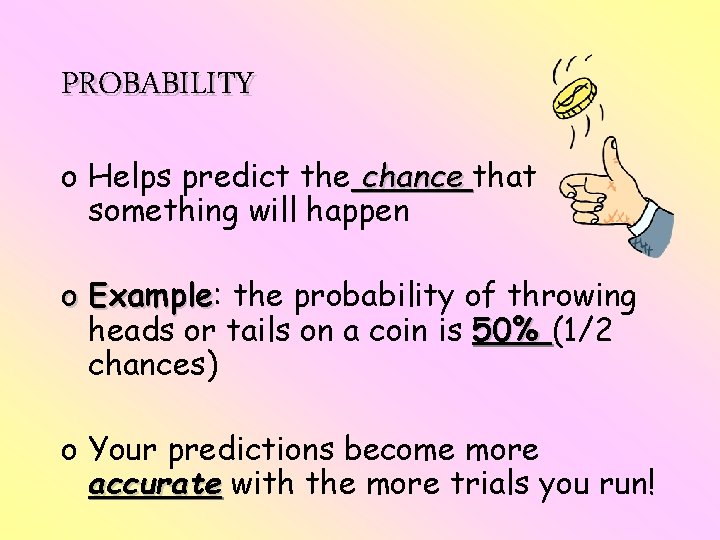 PROBABILITY

o Helps predict the chance that something will happen

o Example: the probability of throwing heads or tails on a coin is 50% (1/2 chances)

o Your predictions become more accurate with the more trials you run!